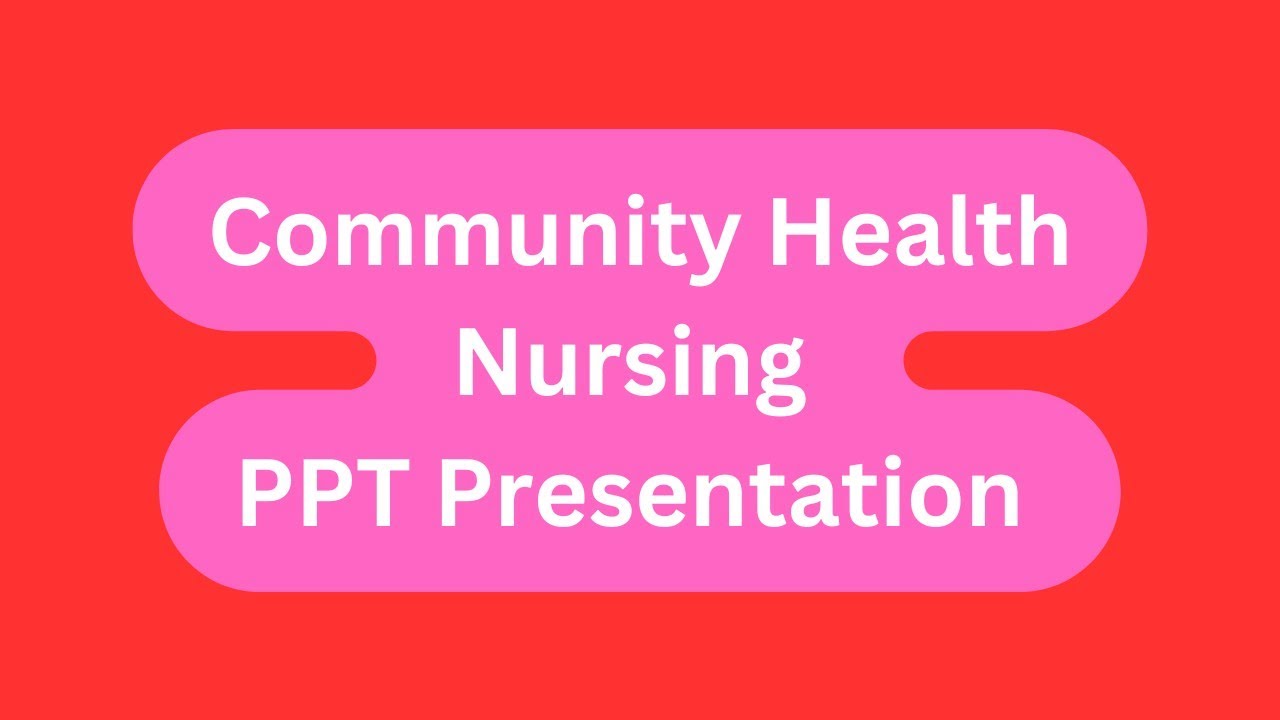 Community Health Nursing
PPT Presentation